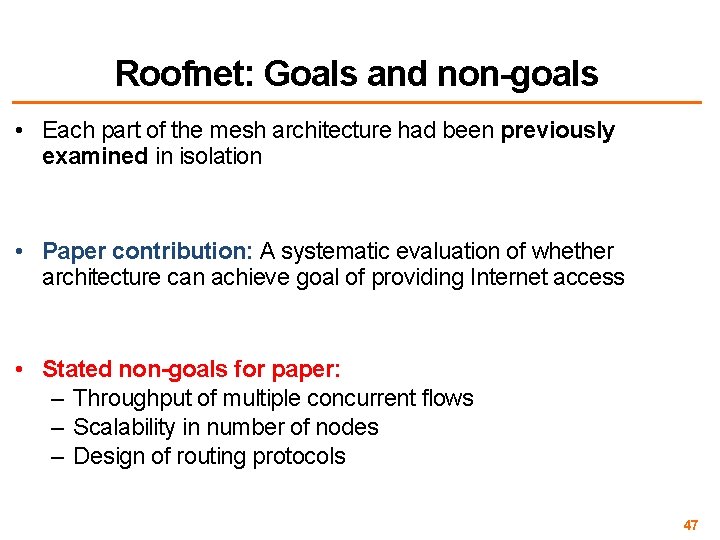 Roofnet: Goals and non-goals

• Each part of the mesh architecture had been previously examined in isolation

• Paper contribution: A systematic evaluation of whether architecture can achieve goal of providing Internet access

• Stated non-goals for paper:
– Throughput of multiple concurrent flows
– Scalability in number of nodes
– Design of routing protocols

47